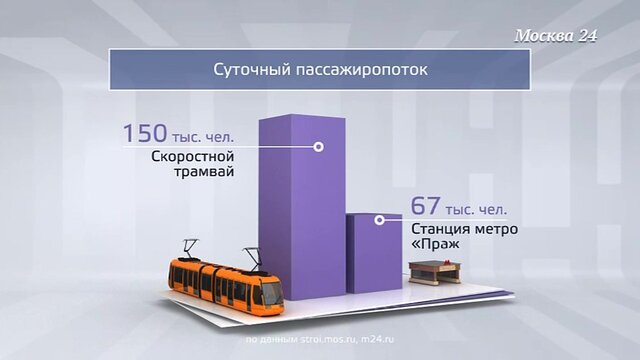 Москва 24

Суточный пассажиропоток

150 тыс. чел.
Скоростной трамвай

67 тыс. чел.
Станция метро «Праж

по данным stroi.mos.ru, m24.ru